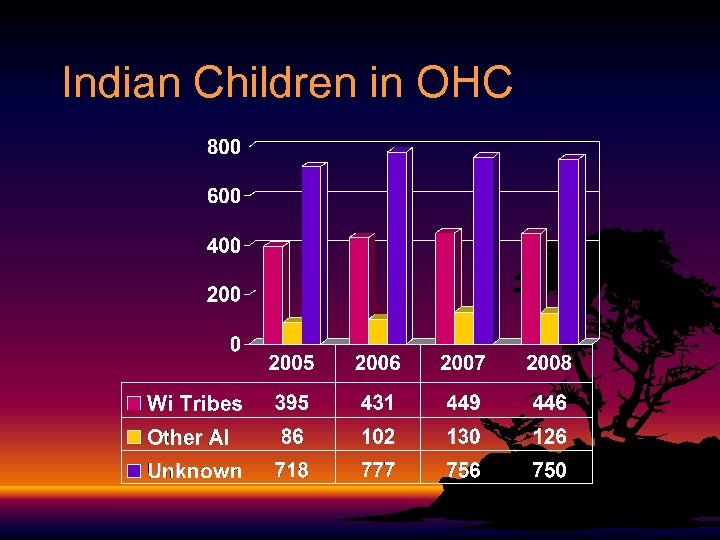 Indian Children in OHC

800
600
400
200
0

| | 2005 | 2006 | 2007 | 2008 |
|---|---|---|---|---|
| Wi Tribes | 395 | 431 | 449 | 446 |
| Other AI | 86 | 102 | 130 | 126 |
| Unknown | 718 | 777 | 756 | 750 |